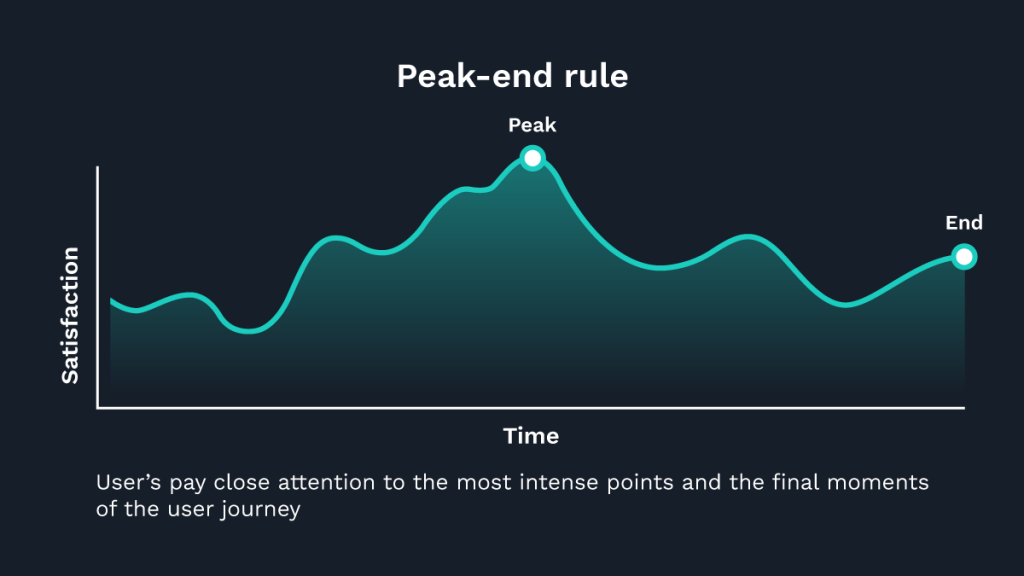 Peak-end rule

Peak

End

Satisfaction

Time

User's pay close attention to the most intense points and the final moments of the user journey